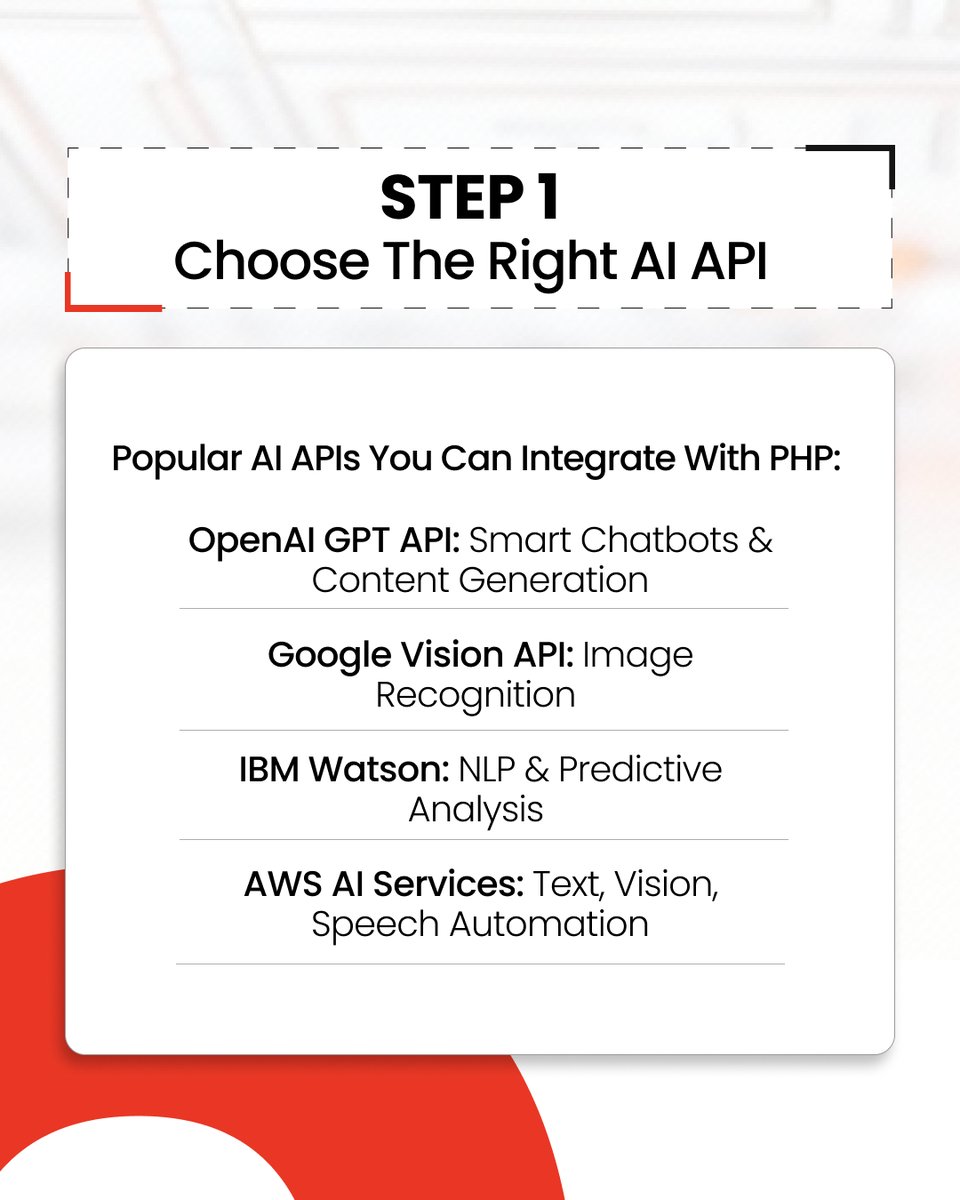 STEP 1
Choose The Right AI API

Popular AI APIs You Can Integrate With PHP:

OpenAI GPT API: Smart Chatbots & Content Generation

Google Vision API: Image Recognition

IBM Watson: NLP & Predictive Analysis

AWS AI Services: Text, Vision, Speech Automation